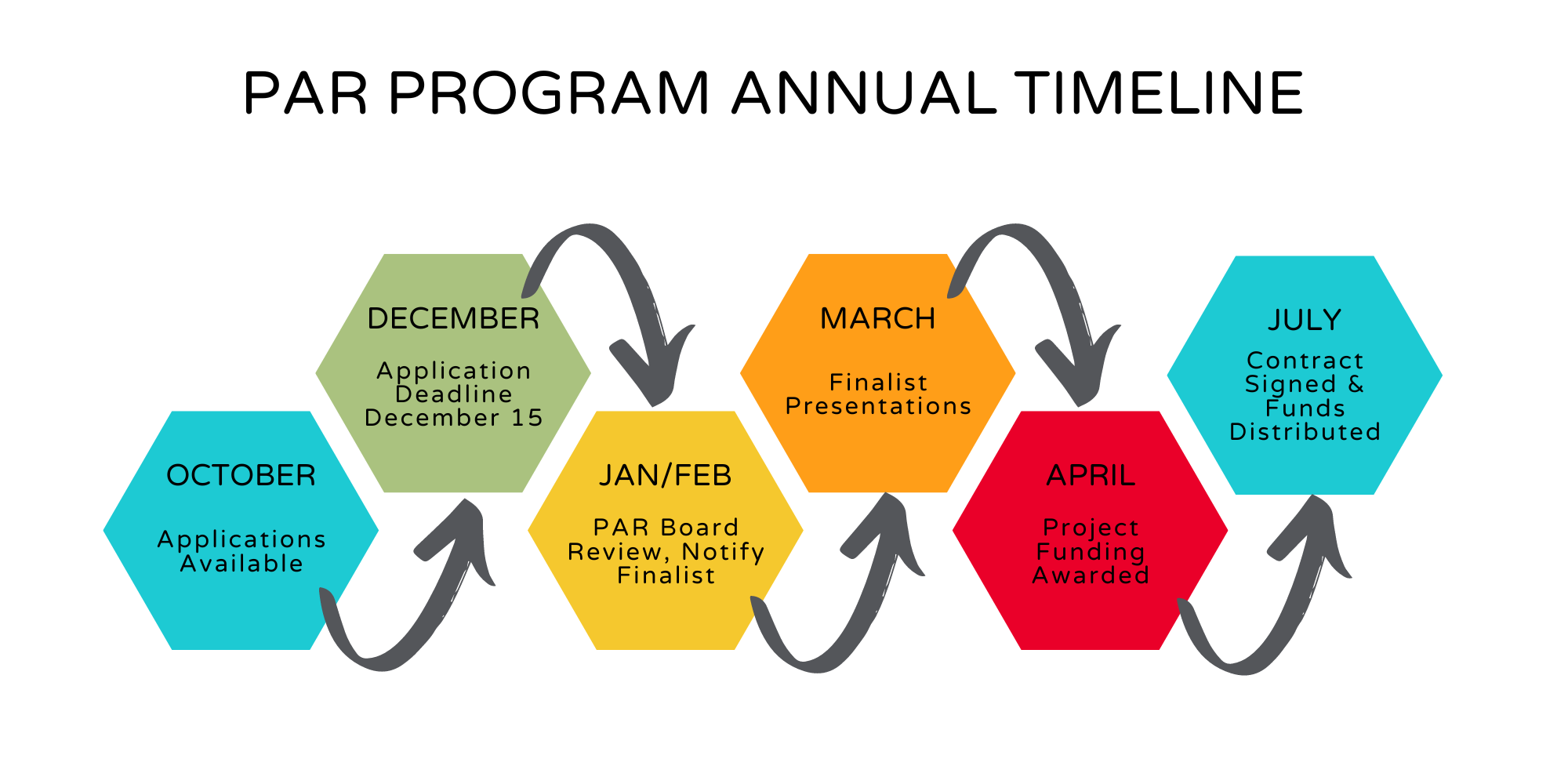 PAR PROGRAM ANNUAL TIMELINE

OCTOBER

Applications Available

DECEMBER

Application Deadline December 15

JAN/FEB

PAR Board Review, Notify Finalist

MARCH

Finalist Presentations

APRIL

Project Funding Awarded

JULY

Contract Signed & Funds Distributed